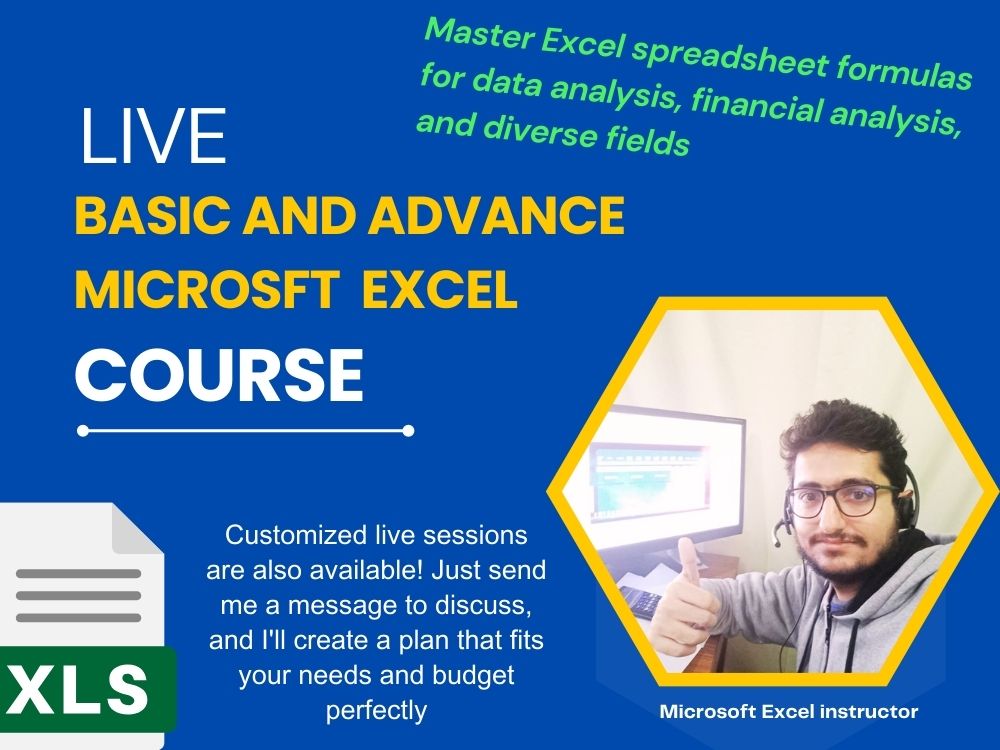 Master Excel spreadsheet formulas for data analysis, financial analysis, and diverse fields

LIVE

BASIC AND ADVANCE MICROSFT EXCEL

COURSE

Customized live sessions are also available! Just send me a message to discuss, and I'll create a plan that fits your needs and budget perfectly

XLS

Microsoft Excel instructor